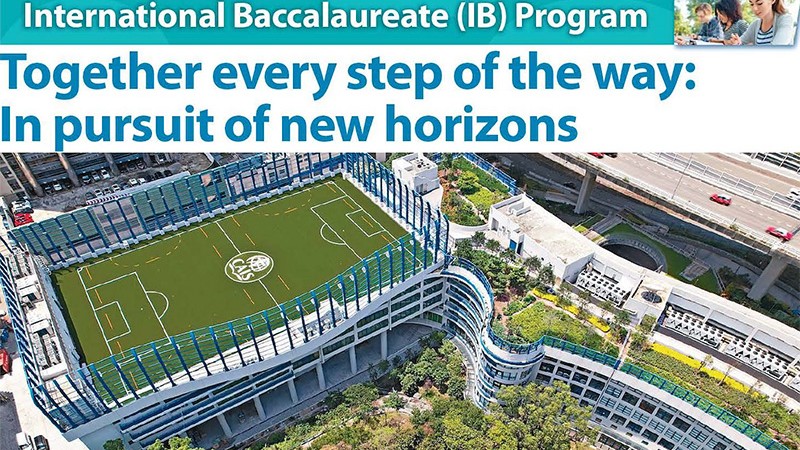 International Baccalaureate (IB) Program

Together every step of the way: In pursuit of new horizons

CAIS